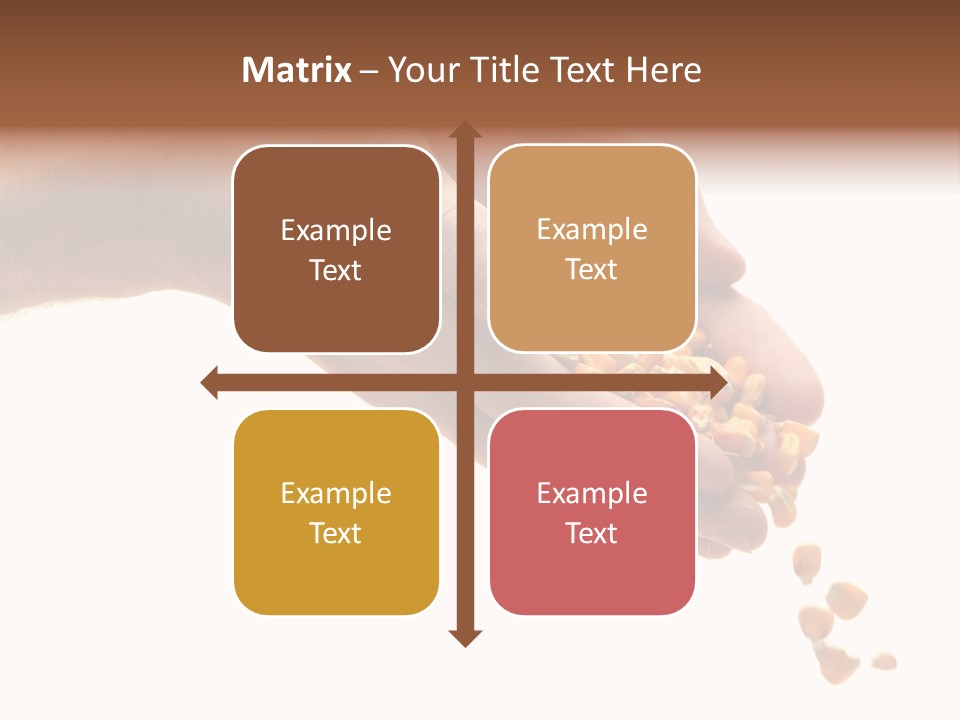 Matrix – Your Title Text Here

Example Text

Example Text

Example Text

Example Text